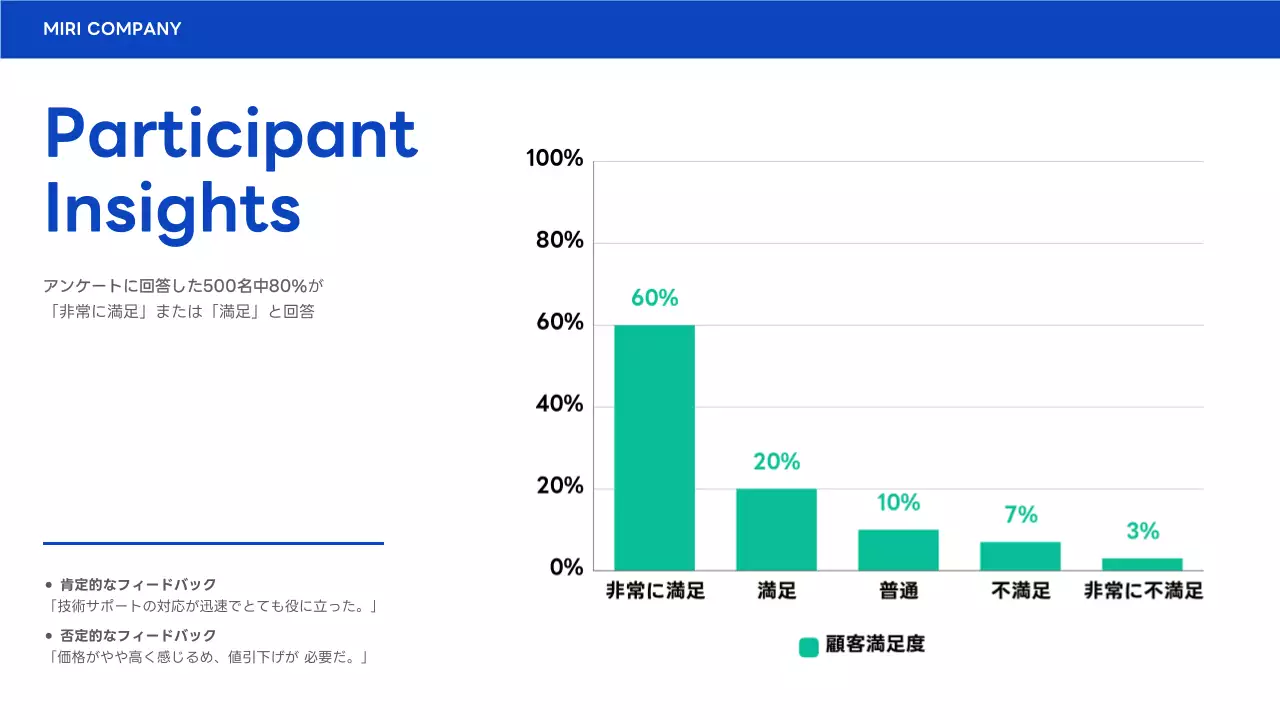 MIRI COMPANY

Participant Insights

アンケートに回答した500名中80%が「非常に満足」または「満足」と回答

● 肯定的なフィードバック
「技術サポートの対応が迅速でとても役に立った。」

● 否定的なフィードバック
「価格がやや高く感じるめ、値引下げが 必要だ。」

100%
80%
60%
40%
20%
0%

60%
20%
10%
7%
3%

非常に満足
満足
普通
不満足
非常に不満足

顧客満足度